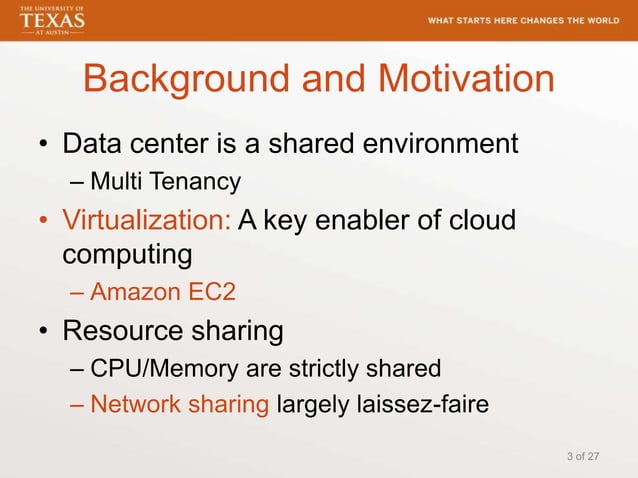 THE UNIVERSITY OF
TEXAS
AT AUSTIN

WHAT STARTS HERE CHANGES THE WORLD

Background and Motivation

• Data center is a shared environment
– Multi Tenancy
• Virtualization: A key enabler of cloud computing
– Amazon EC2
• Resource sharing
– CPU/Memory are strictly shared
– Network sharing largely laissez-faire

3 of 27